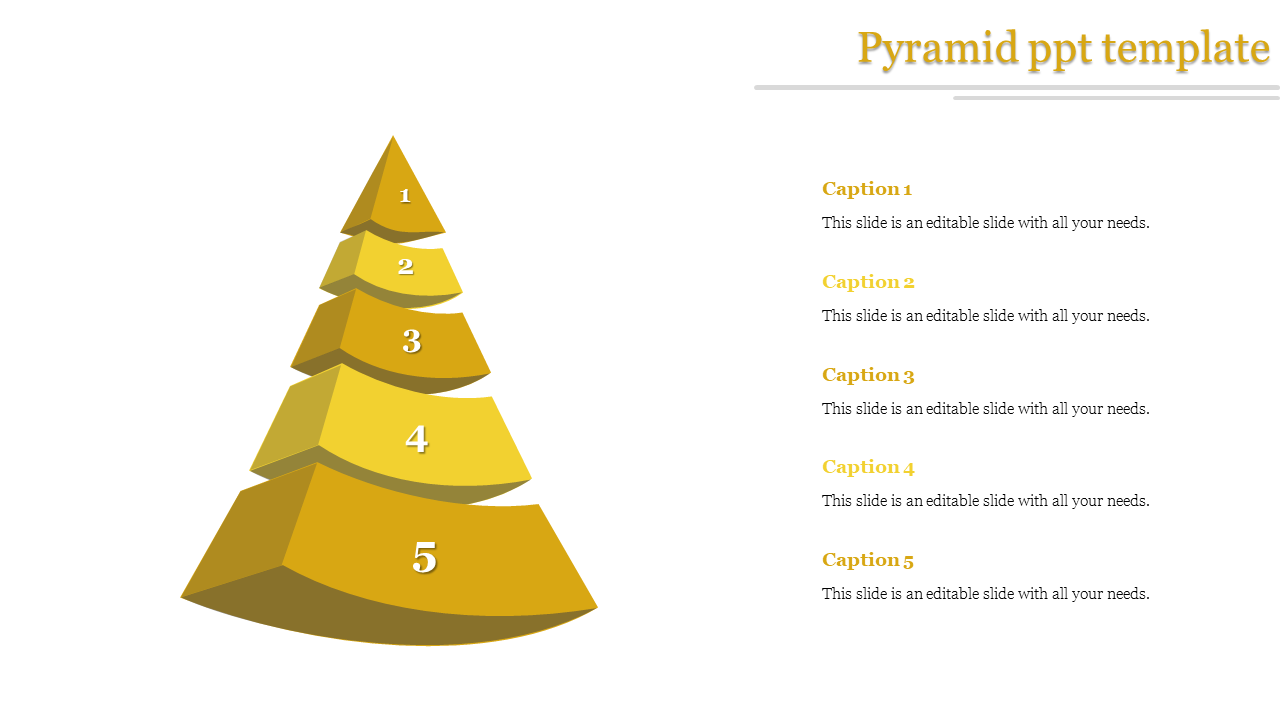 Pyramid ppt template

1
2
3
4
5

Caption 1
This slide is an editable slide with all your needs.

Caption 2
This slide is an editable slide with all your needs.

Caption 3
This slide is an editable slide with all your needs.

Caption 4
This slide is an editable slide with all your needs.

Caption 5
This slide is an editable slide with all your needs.